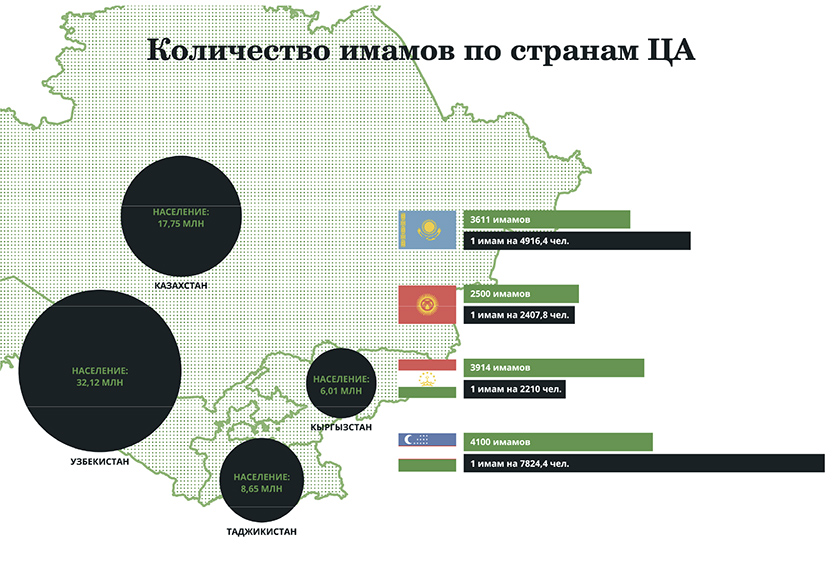 Количество имамов по странам ЦА

НАСЕЛЕНИЕ:
17,75 МЛН
КАЗАХСТАН

НАСЕЛЕНИЕ:
32,12 МЛН
УЗБЕКИСТАН

НАСЕЛЕНИЕ:
6,01 МЛН
КЫРГЫЗСТАН

НАСЕЛЕНИЕ:
8,65 МЛН
ТАДЖИКИСТАН

3611 имамов
1 имам на 4916,4 чел.

2500 имамов
1 имам на 2407,8 чел.

3914 имамов
1 имам на 2210 чел.

4100 имамов
1 имам на 7824,4 чел.